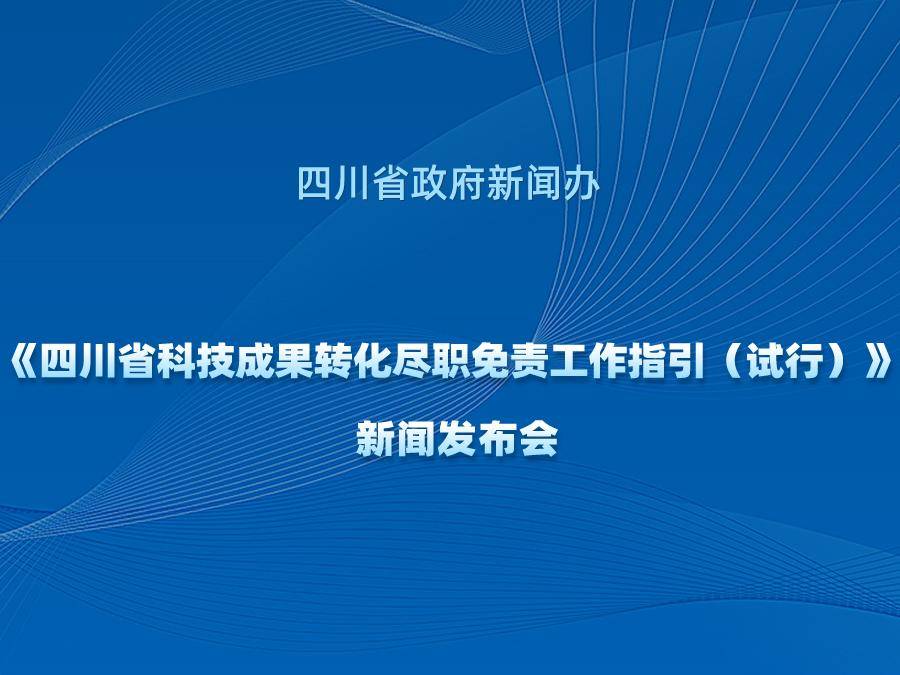 四川省政府新闻办

《四川省科技成果转化尽职免责工作指引（试行）》

新闻发布会